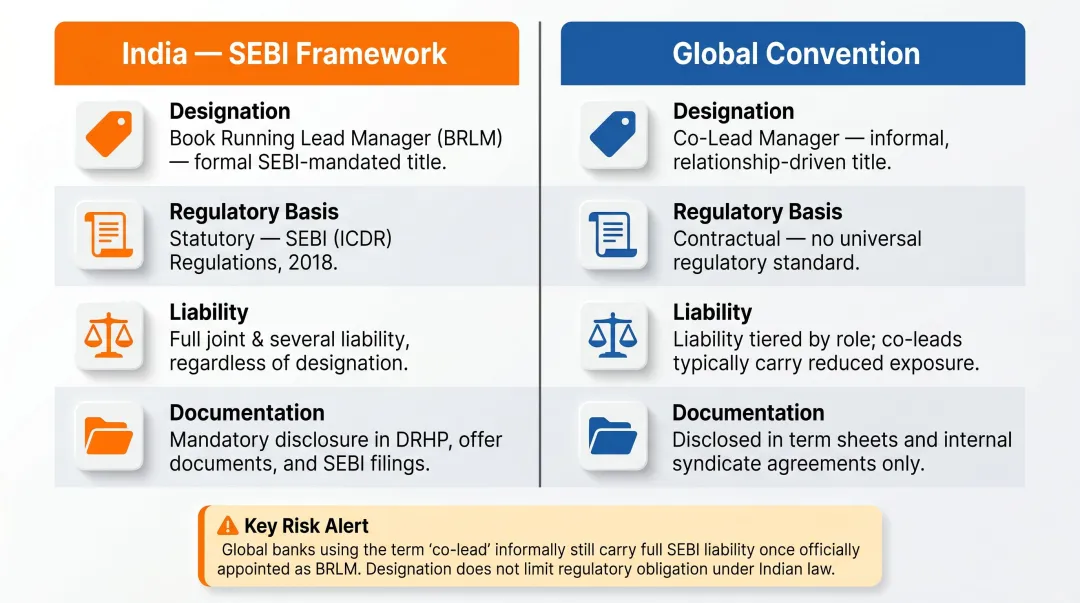 India — SEBI Framework

Designation
Book Running Lead Manager (BRLM) — formal SEBI-mandated title.

Regulatory Basis
Statutory — SEBI (ICDR) Regulations, 2018.

Liability
Full joint & several liability, regardless of designation.

Documentation
Mandatory disclosure in DRHP, offer documents, and SEBI filings.

Global Convention

Designation
Co-Lead Manager — informal, relationship-driven title.

Regulatory Basis
Contractual — no universal regulatory standard.

Liability
Liability tiered by role; co-leads typically carry reduced exposure.

Documentation
Disclosed in term sheets and internal syndicate agreements only.

Key Risk Alert
Global banks using the term 'co-lead' informally still carry full SEBI liability once officially appointed as BRLM. Designation does not limit regulatory obligation under Indian law.